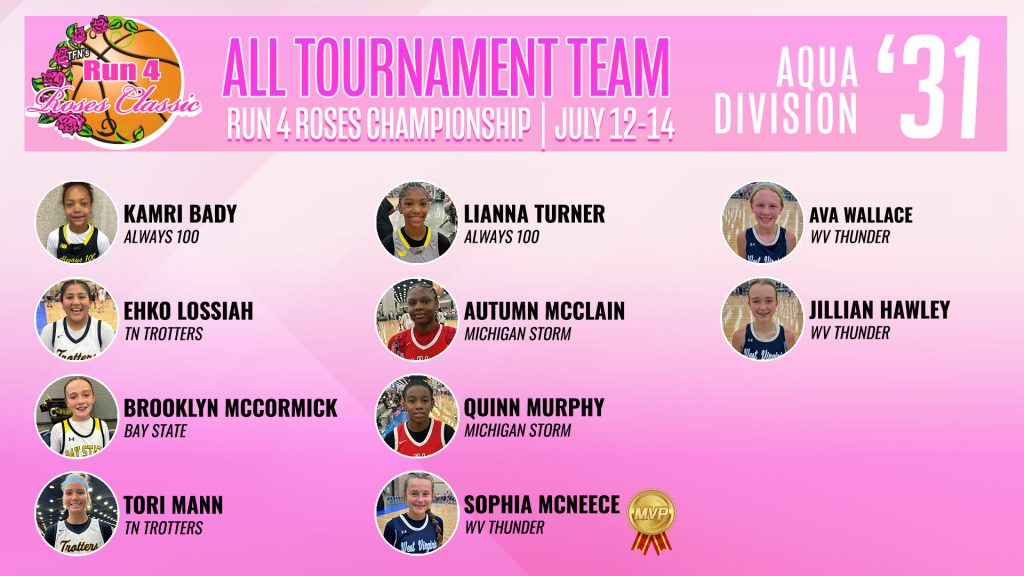 TFN's Run 4 Roses Classic

ALL TOURNAMENT TEAM
RUN 4 ROSES CHAMPIONSHIP | JULY 12-14

AQUA DIVISION '31

KAMRI BADY
ALWAYS 100

EHKO LOSSIAH
TN TROTTERS

BROOKLYN MCCORMICK
BAY STATE

TORI MANN
TN TROTTERS

LIANNA TURNER
ALWAYS 100

AUTUMN MCCLAIN
MICHIGAN STORM

QUINN MURPHY
MICHIGAN STORM

SOPHIA MCNEECE
WV THUNDER

MVP

AVA WALLACE
WV THUNDER

JILLIAN HAWLEY
WV THUNDER